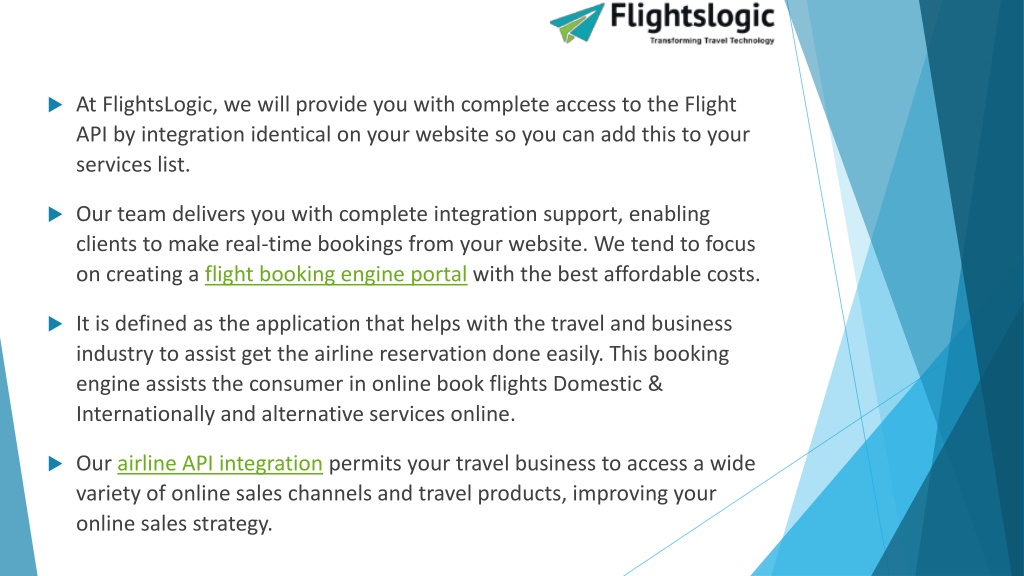 Flightslogic
Transforming Travel Technology

At FlightsLogic, we will provide you with complete access to the Flight API by integration identical on your website so you can add this to your services list.

Our team delivers you with complete integration support, enabling clients to make real-time bookings from your website. We tend to focus on creating a flight booking engine portal with the best affordable costs.

It is defined as the application that helps with the travel and business industry to assist get the airline reservation done easily. This booking engine assists the consumer in online book flights Domestic & Internationally and alternative services online.

Our airline API integration permits your travel business to access a wide variety of online sales channels and travel products, improving your online sales strategy.